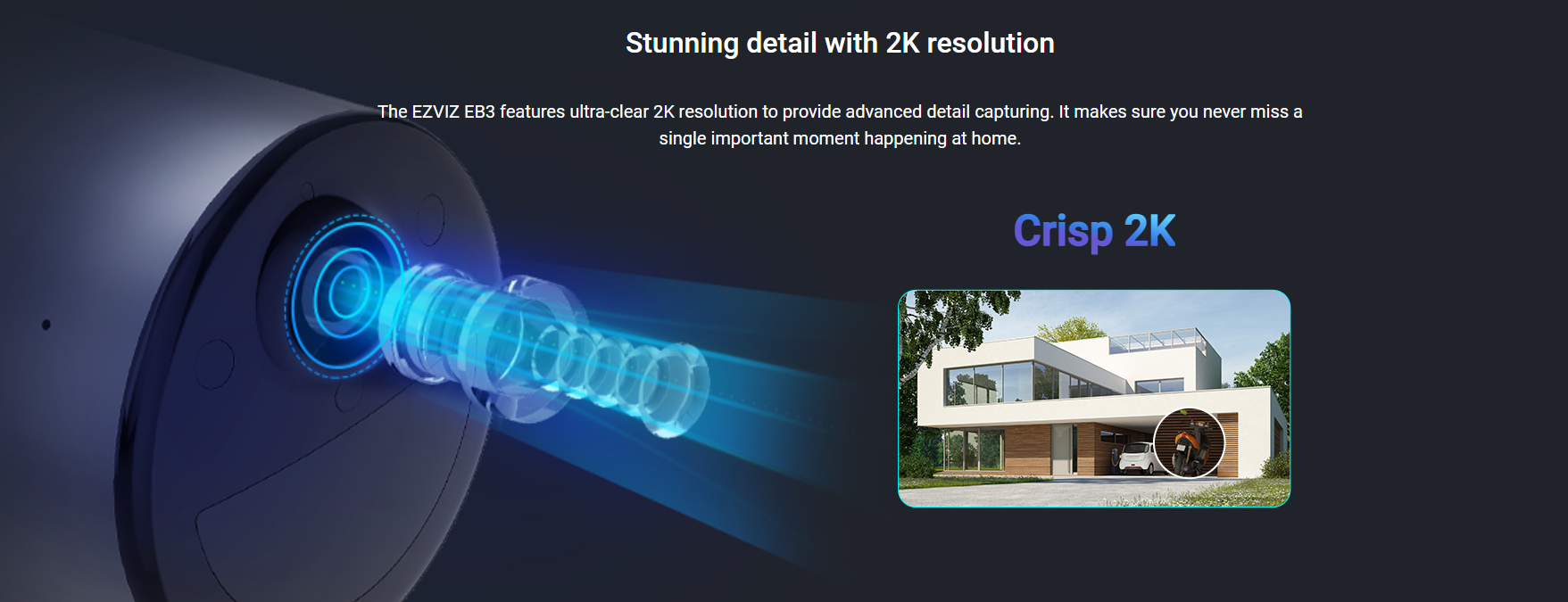 Stunning detail with 2K resolution

The EZVIZ EB3 features ultra-clear 2K resolution to provide advanced detail capturing. It makes sure you never miss a single important moment happening at home.

Crisp 2K